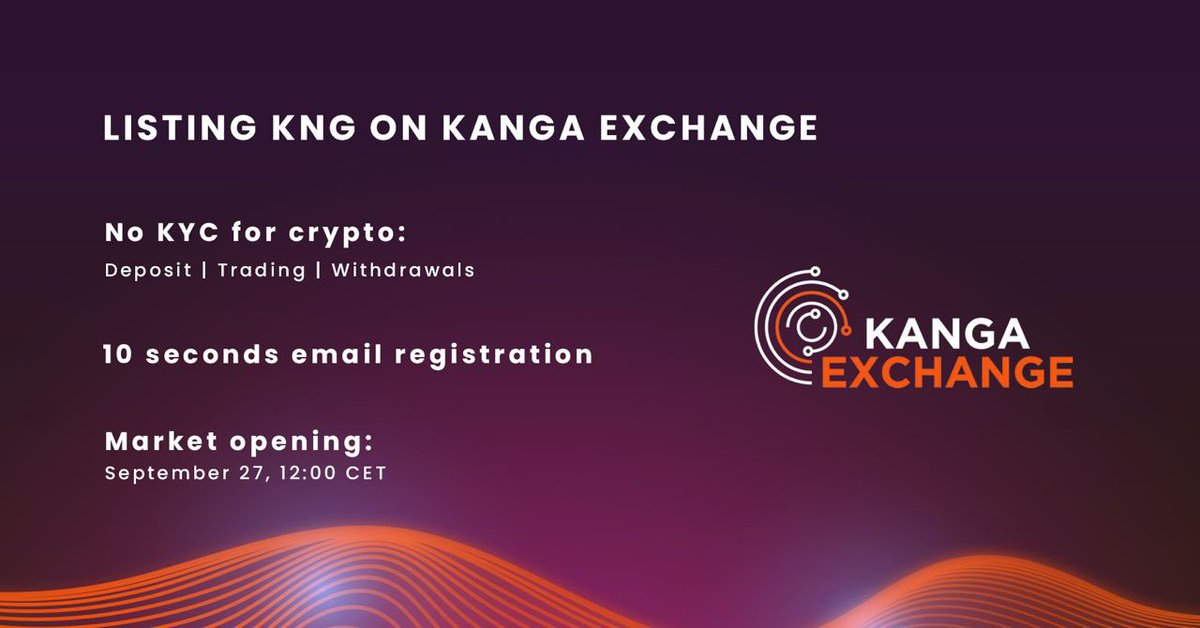 LISTING KNG ON KANGA EXCHANGE

No KYC for crypto:
Deposit | Trading | Withdrawals

10 seconds email registration

Market opening:
September 27, 12:00 CET

KANGA
EXCHANGE